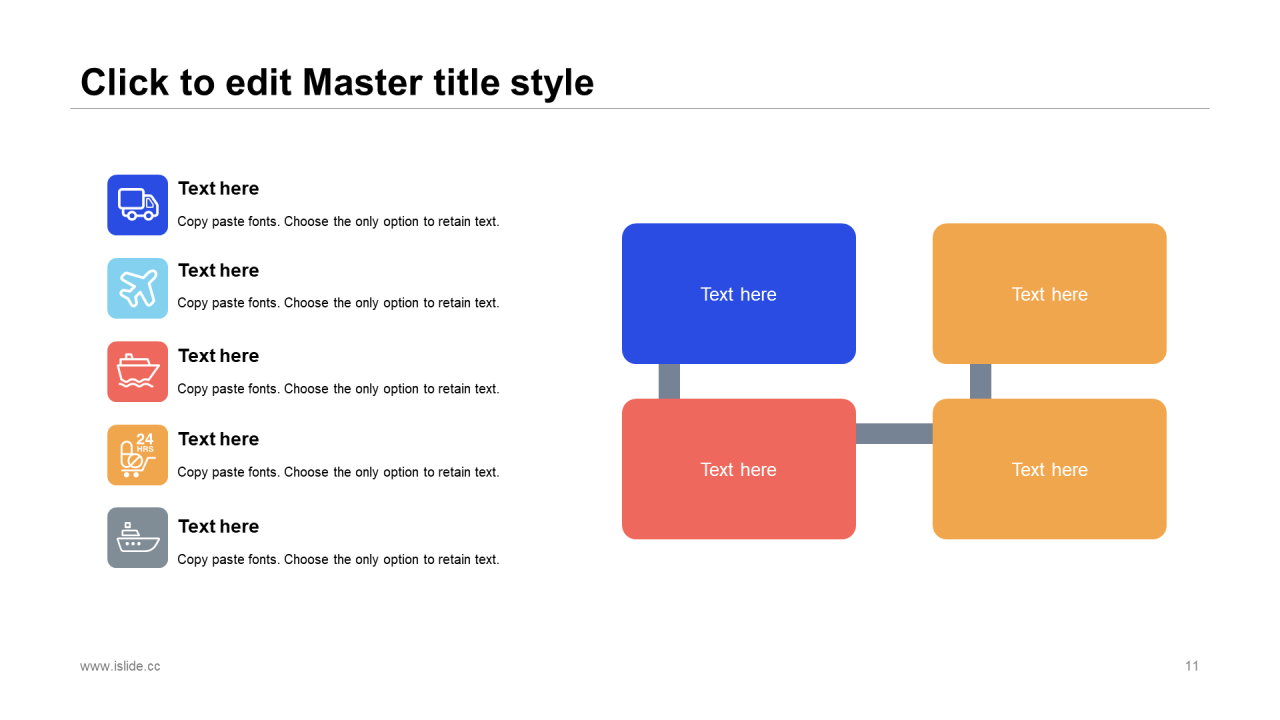 Click to edit Master title style

Text here
Copy paste fonts. Choose the only option to retain text.

Text here
Copy paste fonts. Choose the only option to retain text.

Text here
Copy paste fonts. Choose the only option to retain text.

24 HRS

Text here
Copy paste fonts. Choose the only option to retain text.

Text here
Copy paste fonts. Choose the only option to retain text.

Text here

Text here

Text here

Text here

www.islide.cc

11